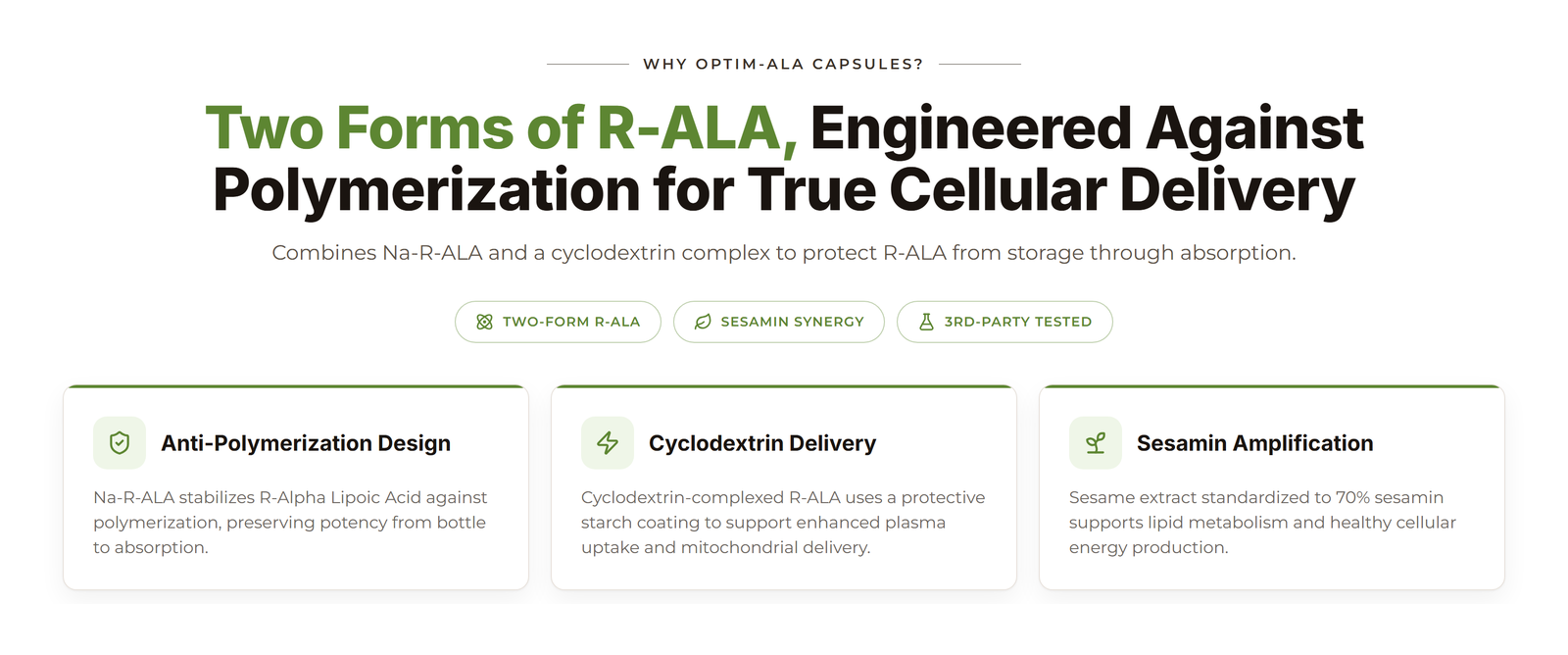 WHY OPTIM-ALA CAPSULES?

Two Forms of R-ALA, Engineered Against Polymerization for True Cellular Delivery

Combines Na-R-ALA and a cyclodextrin complex to protect R-ALA from storage through absorption.

TWO-FORM R-ALA

SESAMIN SYNERGY

3RD-PARTY TESTED

Anti-Polymerization Design

Na-R-ALA stabilizes R-Alpha Lipoic Acid against polymerization, preserving potency from bottle to absorption.

Cyclodextrin Delivery

Cyclodextrin-complexed R-ALA uses a protective starch coating to support enhanced plasma uptake and mitochondrial delivery.

Sesamin Amplification

Sesame extract standardized to 70% sesamin supports lipid metabolism and healthy cellular energy production.